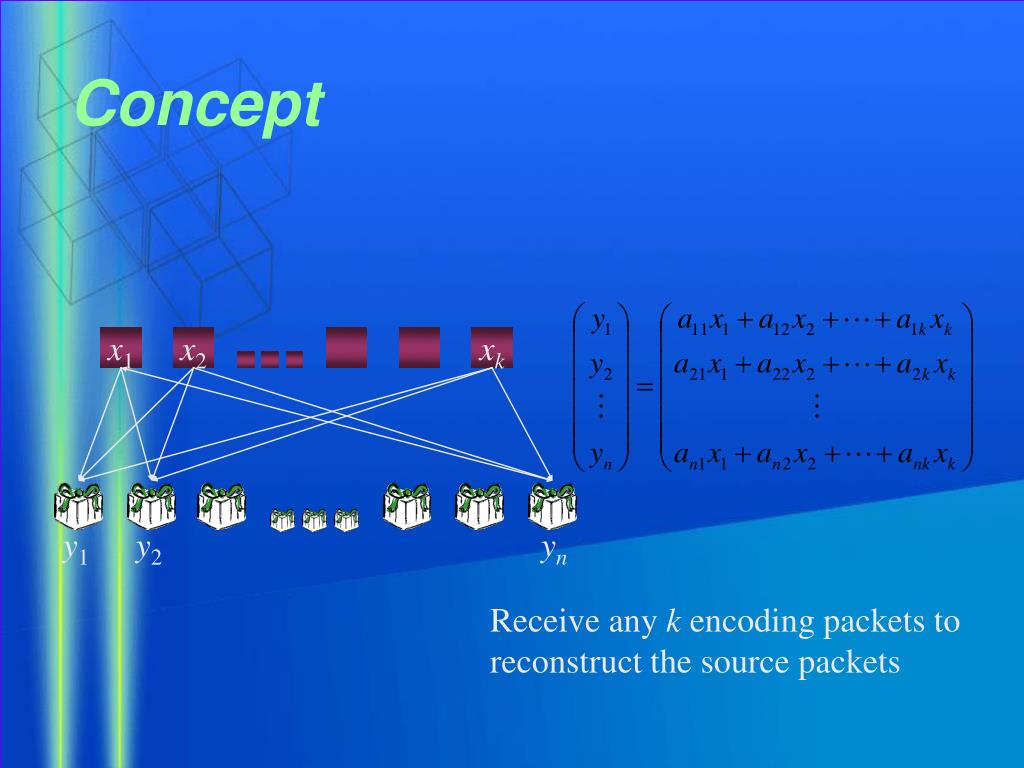 Concept

$x_1$ $x_2$ $x_k$

$y_1$ $y_2$ $y_n$

$\begin{pmatrix} y_1 \\ y_2 \\ \vdots \\ y_n \end{pmatrix} = \begin{pmatrix} a_{11}x_1 + a_{12}x_2 + \cdots + a_{1k}x_k \\ a_{21}x_1 + a_{22}x_2 + \cdots + a_{2k}x_k \\ \vdots \\ a_{n1}x_1 + a_{n2}x_2 + \cdots + a_{nk}x_k \end{pmatrix}$

Receive any $k$ encoding packets to reconstruct the source packets